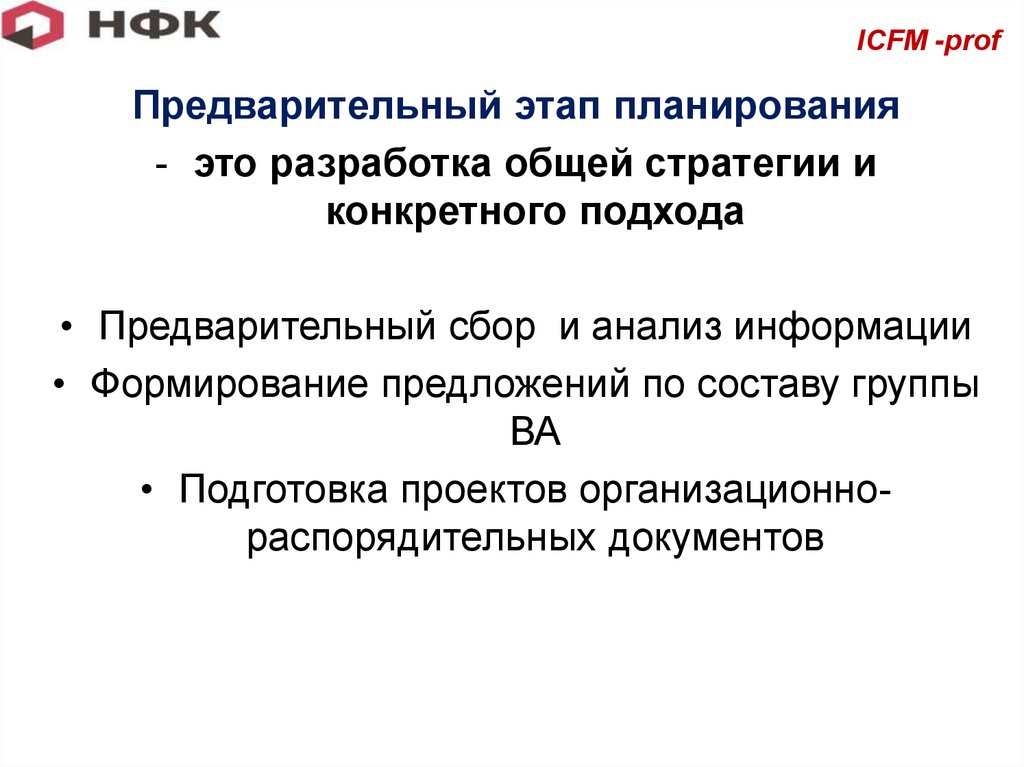 НФК

ICFM -prof

Предварительный этап планирования

- это разработка общей стратегии и конкретного подхода

• Предварительный сбор и анализ информации
• Формирование предложений по составу группы ВА
• Подготовка проектов организационно-распорядительных документов